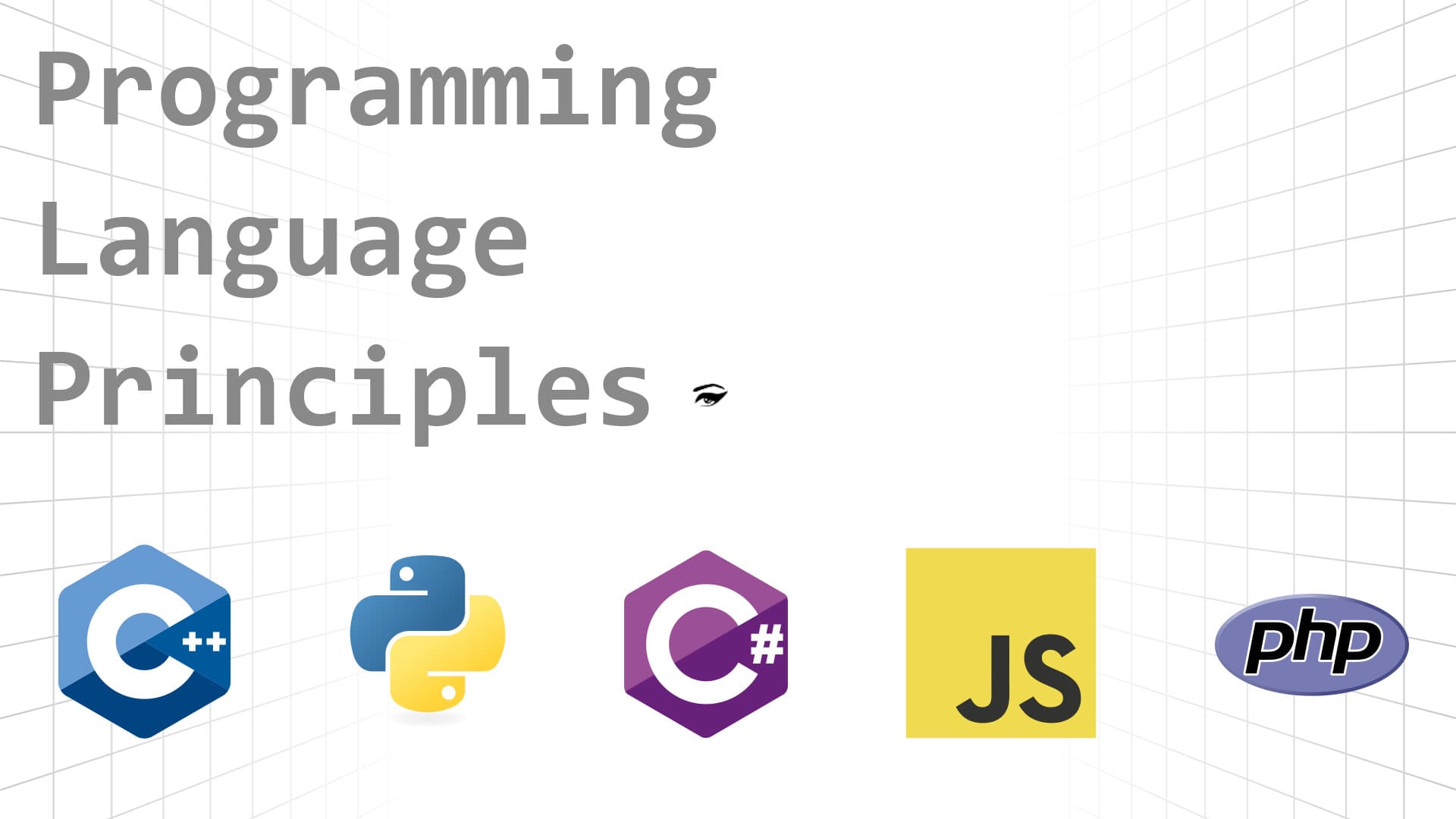 Programming Language Principles

C++

C#

JS

php